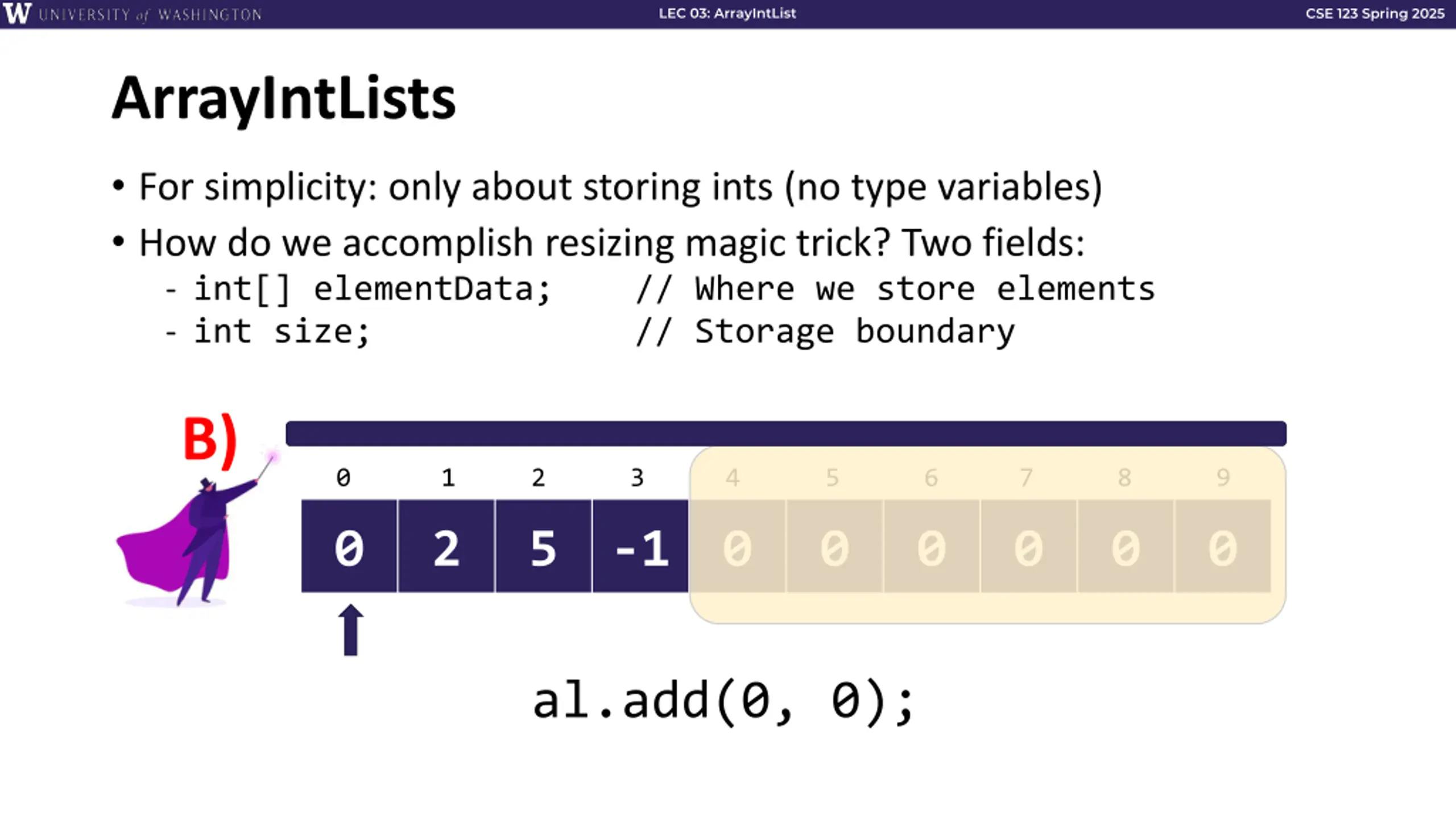 W UNIVERSITY of WASHINGTON LEC 03: ArrayIntList CSE 123 Spring 2025

ArrayIntLists

• For simplicity: only about storing ints (no type variables)
• How do we accomplish resizing magic trick? Two fields:
- int[] elementData; // Where we store elements
- int size; // Storage boundary

B)

| 0 | 1 | 2 | 3 | 4 | 5 | 6 | 7 | 8 | 9 |
|---|---|---|---|---|---|---|---|---|---|
| 0 | 2 | 5 | -1 | 0 | 0 | 0 | 0 | 0 | 0 |

al.add(0, 0);